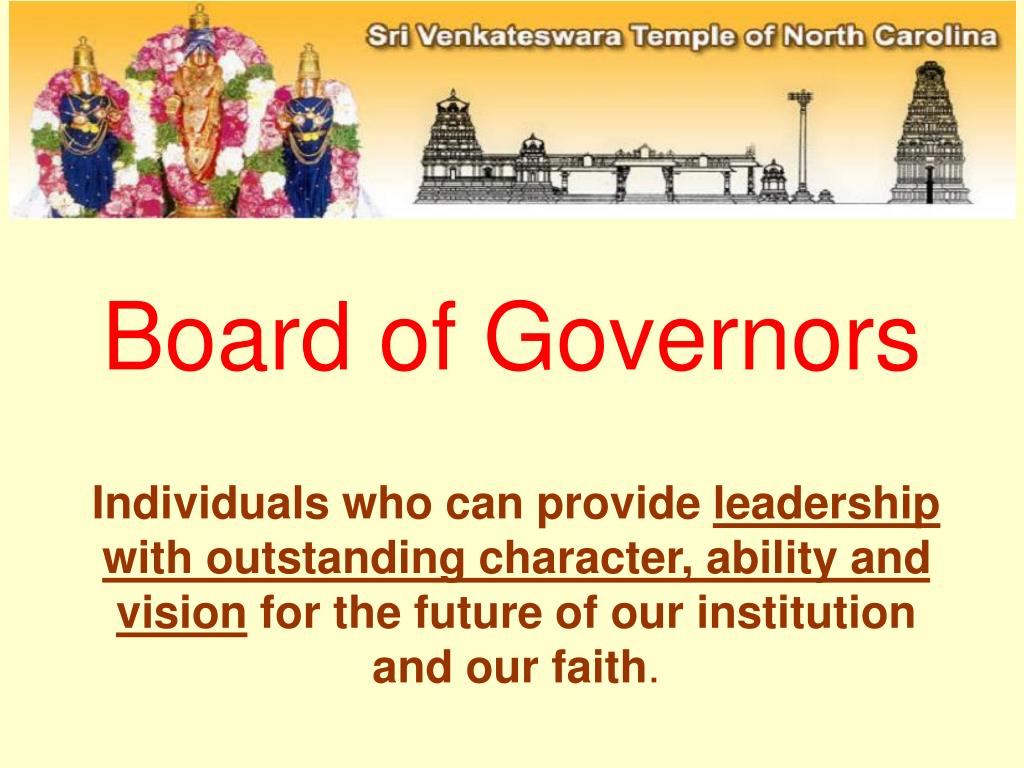 Sri Venkateswara Temple of North Carolina

Board of Governors

Individuals who can provide leadership with outstanding character, ability and vision for the future of our institution and our faith.